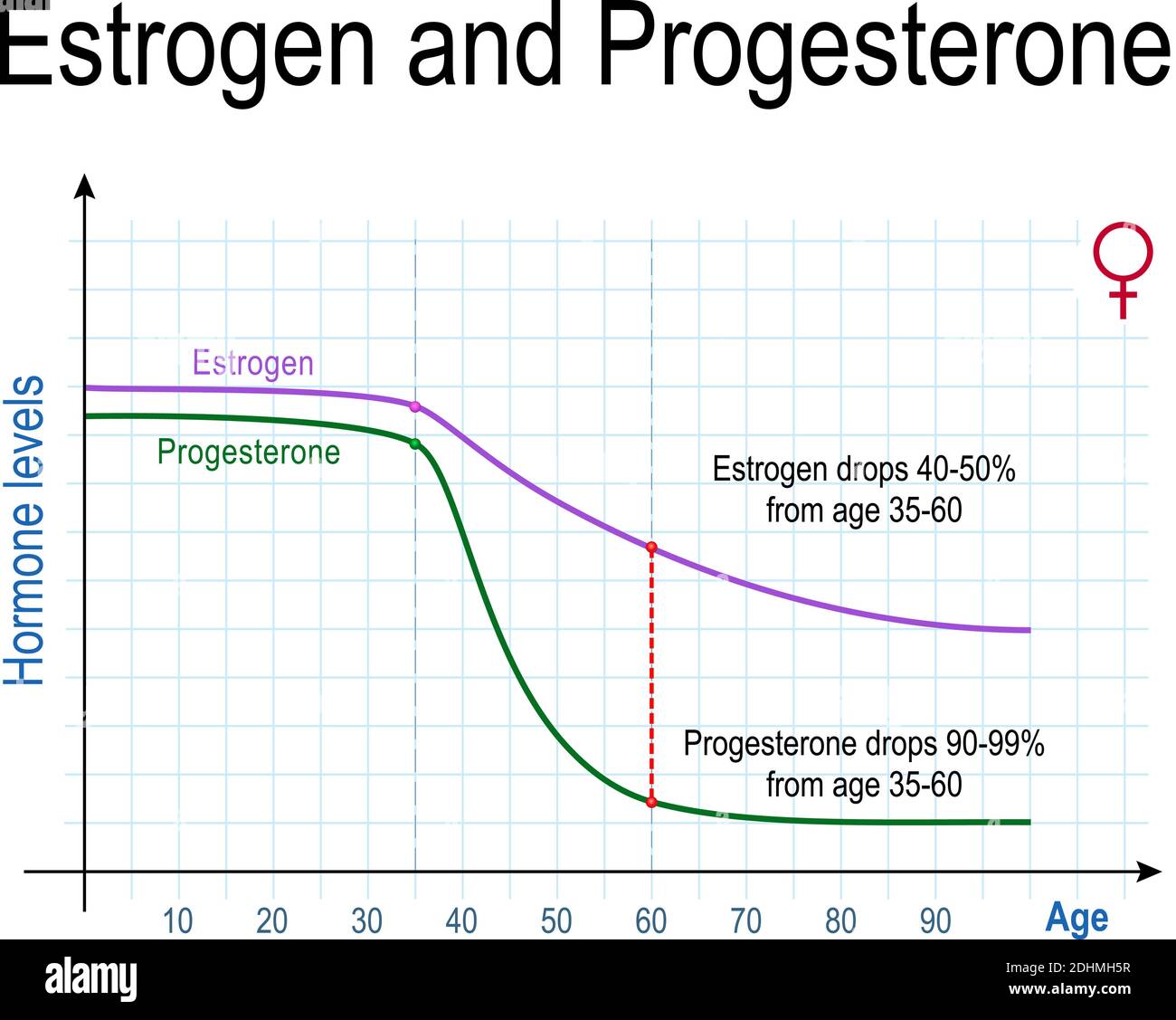 Estrogen and Progesterone

Hormone levels

Estrogen

Progesterone

Estrogen drops 40-50% from age 35-60

Progesterone drops 90-99% from age 35-60

10 20 30 40 50 60 70 80 90

Age

alamy

Image ID: 2DHMH5R
www.alamy.com